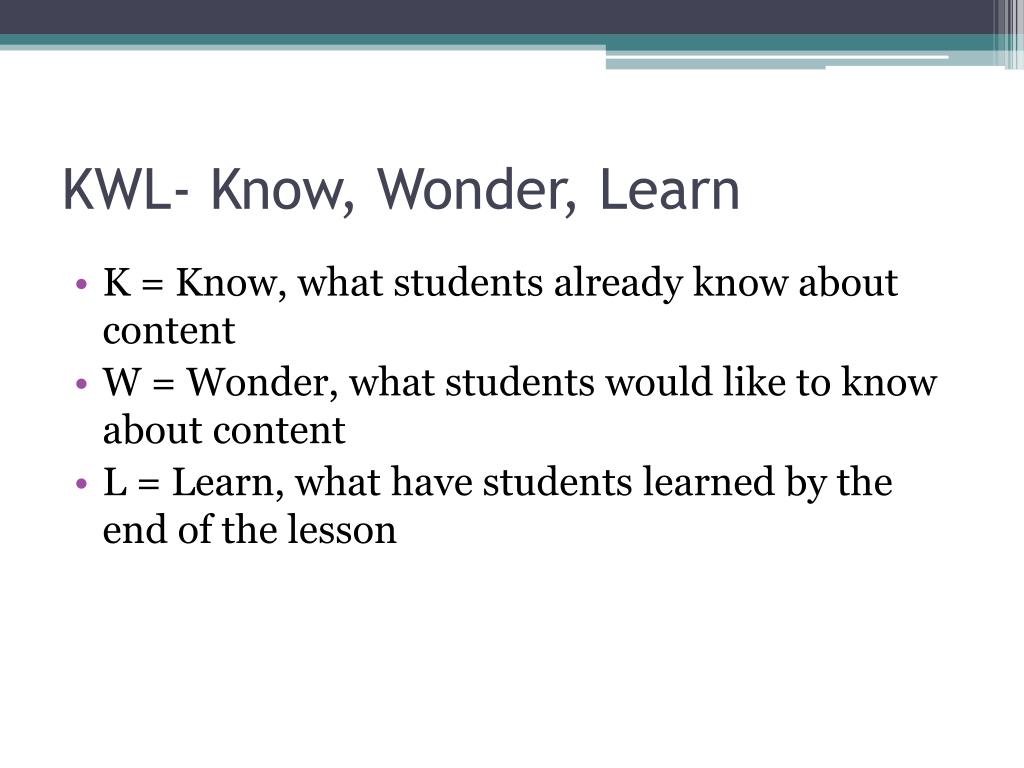 KWL- Know, Wonder, Learn

• K = Know, what students already know about content
• W = Wonder, what students would like to know about content
• L = Learn, what have students learned by the end of the lesson